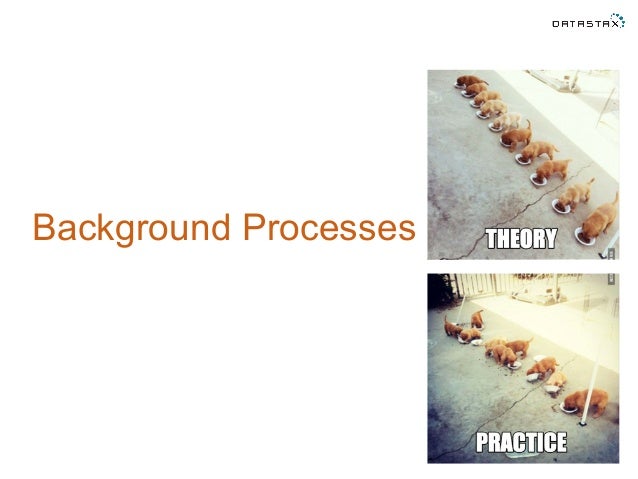 DATASTAX

Background Processes

THEORY

PRACTICE